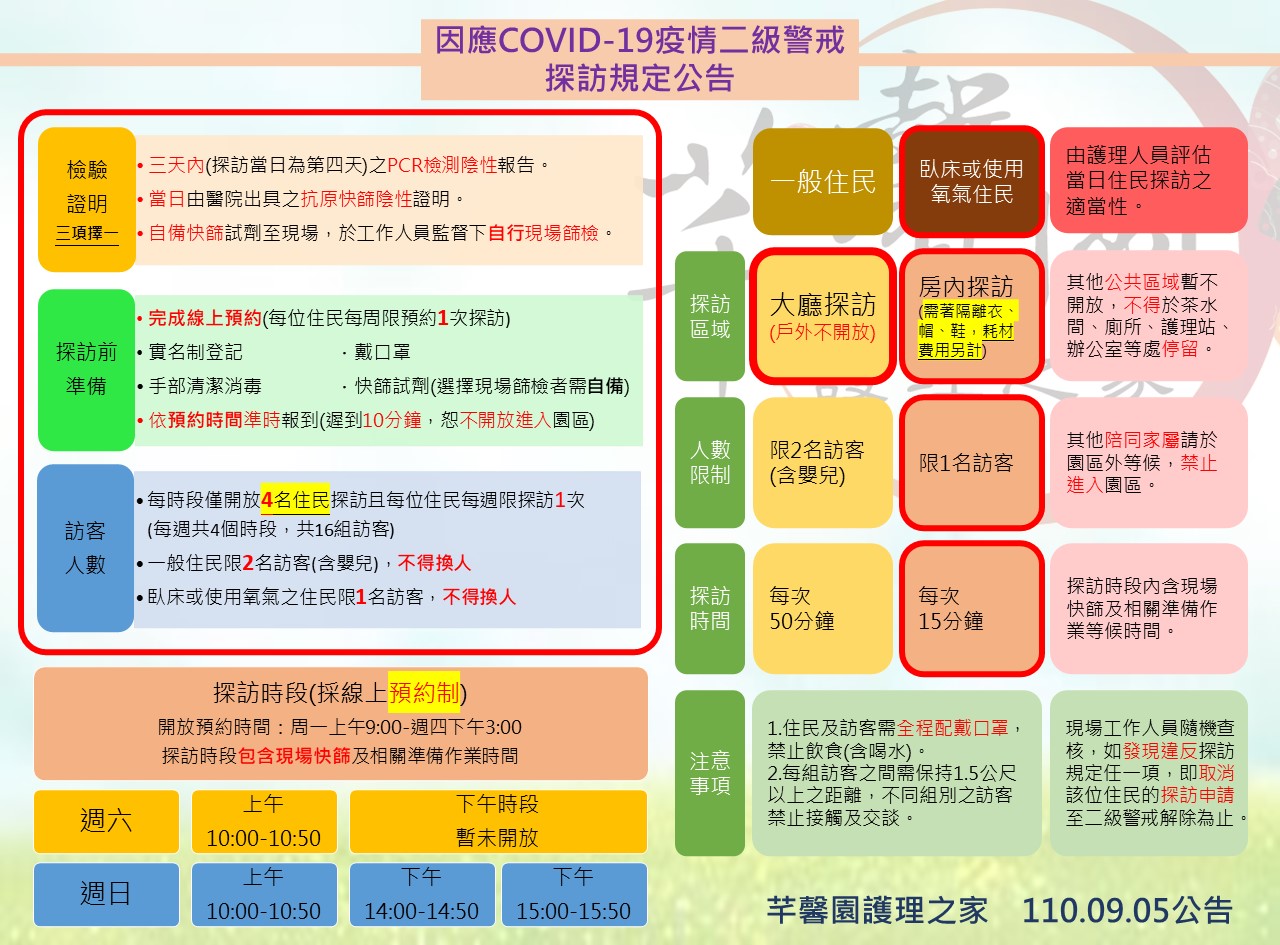 因應COVID-19疫情二級警戒
探訪規定公告

檢驗證明
三項擇一

• 三天內(探訪當日為第四天)之PCR檢測陰性報告。
• 當日由醫院出具之抗原快篩陰性證明。
• 自備快篩試劑至現場，於工作人員監督下自行現場篩檢。

探訪前準備

• 完成線上預約(每位住民每周限預約1次探訪)
• 實名制登記 · 戴口罩
• 手部清潔消毒 · 快篩試劑(選擇現場篩檢者需自備)
• 依預約時間準時報到(遲到10分鐘，恕不開放進入園區)

訪客人數

• 每時段僅開放4名住民探訪且每位住民每週限探訪1次 (每週共4個時段，共16組訪客)
• 一般住民限2名訪客(含嬰兒)，不得換人
• 臥床或使用氧氣之住民限1名訪客，不得換人

探訪時段(採線上預約制)
開放預約時間：周一上午9:00-週四下午3:00
探訪時段包含現場快篩及相關準備作業時間

| 週六 | 上午 10:00-10:50 | 下午時段 暫未開放 | |
|---|---|---|---|
| 週日 | 上午 10:00-10:50 | 下午 14:00-14:50 | 下午 15:00-15:50 |

| | 一般住民 | 臥床或使用氧氣住民 | 由護理人員評估當日住民探訪之適當性。 |
|---|---|---|---|
| 探訪區域 | 大廳探訪 (戶外不開放) | 房內探訪 (需著隔離衣、帽、鞋，耗材費用另計) | 其他公共區域暫不開放，不得於茶水間、廁所、護理站、辦公室等處停留。 |
| 人數限制 | 限2名訪客 (含嬰兒) | 限1名訪客 | 其他陪同家屬請於園區外等候，禁止進入園區。 |
| 探訪時間 | 每次 50分鐘 | 每次 15分鐘 | 探訪時段內含現場快篩及相關準備作業等候時間。 |
| 注意事項 | 1.住民及訪客需全程配戴口罩，禁止飲食(含喝水)。 2.每組訪客之間需保持1.5公尺以上之距離，不同組別之訪客禁止接觸及交談。 | | 現場工作人員隨機查核，如發現違反探訪規定任一項，即取消該位住民的探訪申請至二級警戒解除為止。 |

芊馨園護理之家 110.09.05公告